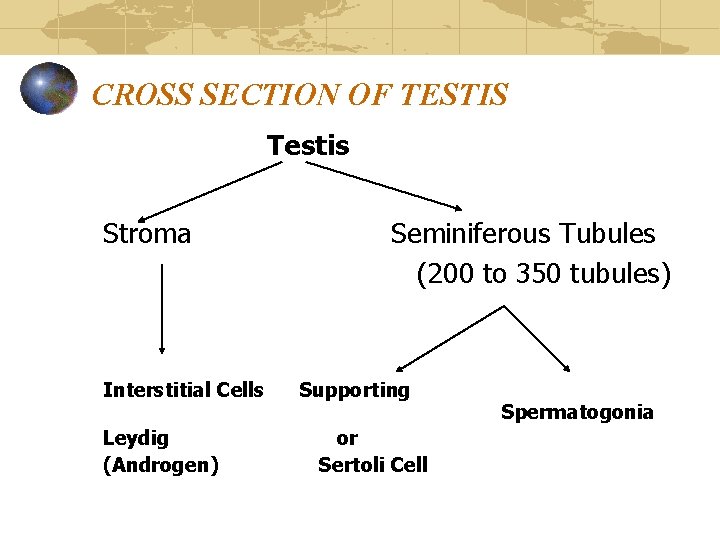 CROSS SECTION OF TESTIS

Testis

Stroma

Seminiferous Tubules
(200 to 350 tubules)

Interstitial Cells

Leydig
(Androgen)

Supporting
or
Sertoli Cell

Spermatogonia